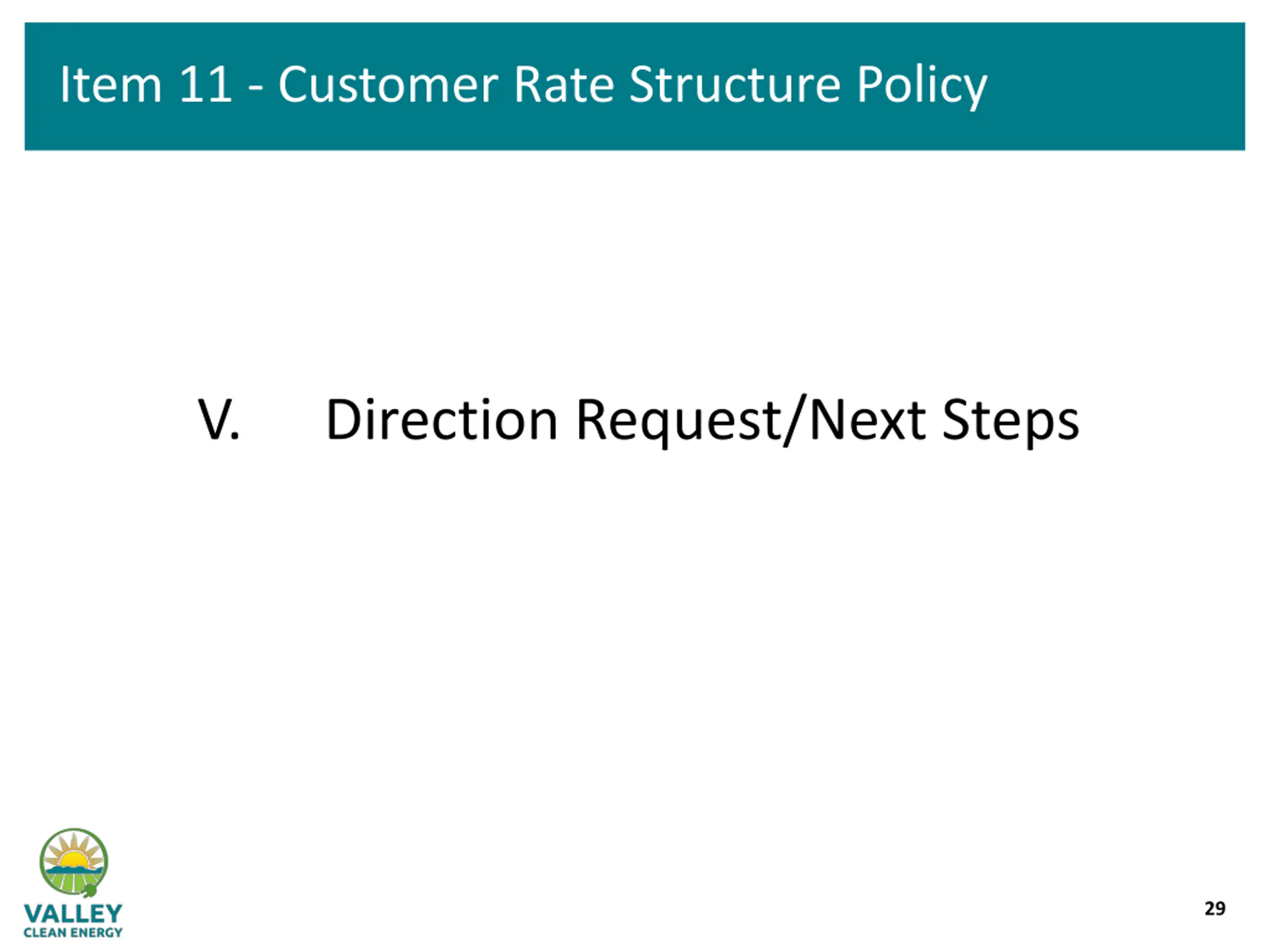 Item 11 - Customer Rate Structure Policy

V. Direction Request/Next Steps

VALLEY
CLEAN ENERGY

29